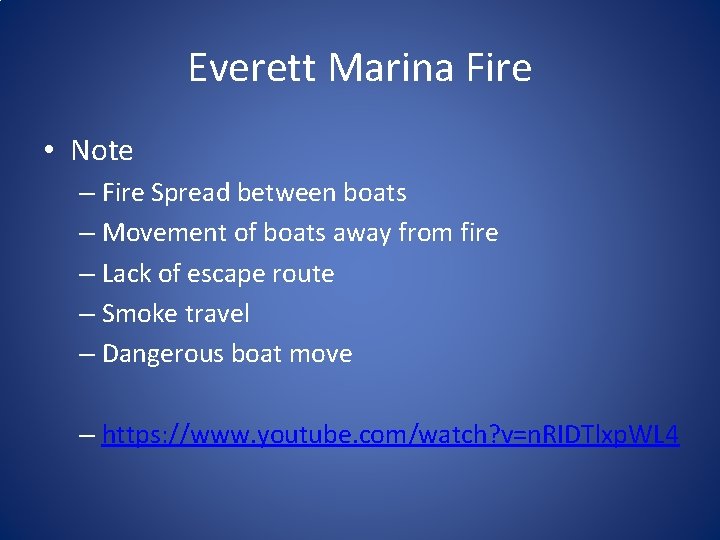 Everett Marina Fire

• Note
– Fire Spread between boats
– Movement of boats away from fire
– Lack of escape route
– Smoke travel
– Dangerous boat move

– https://www.youtube.com/watch?v=nRIDTlxpWL4